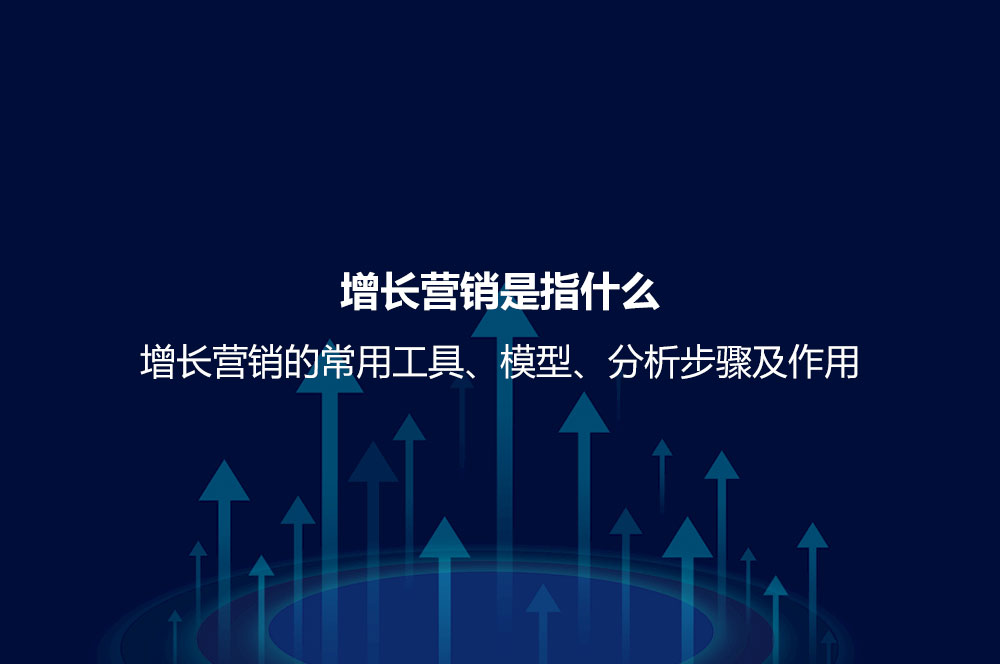 增长营销是指什么

增长营销的常用工具、模型、分析步骤及作用